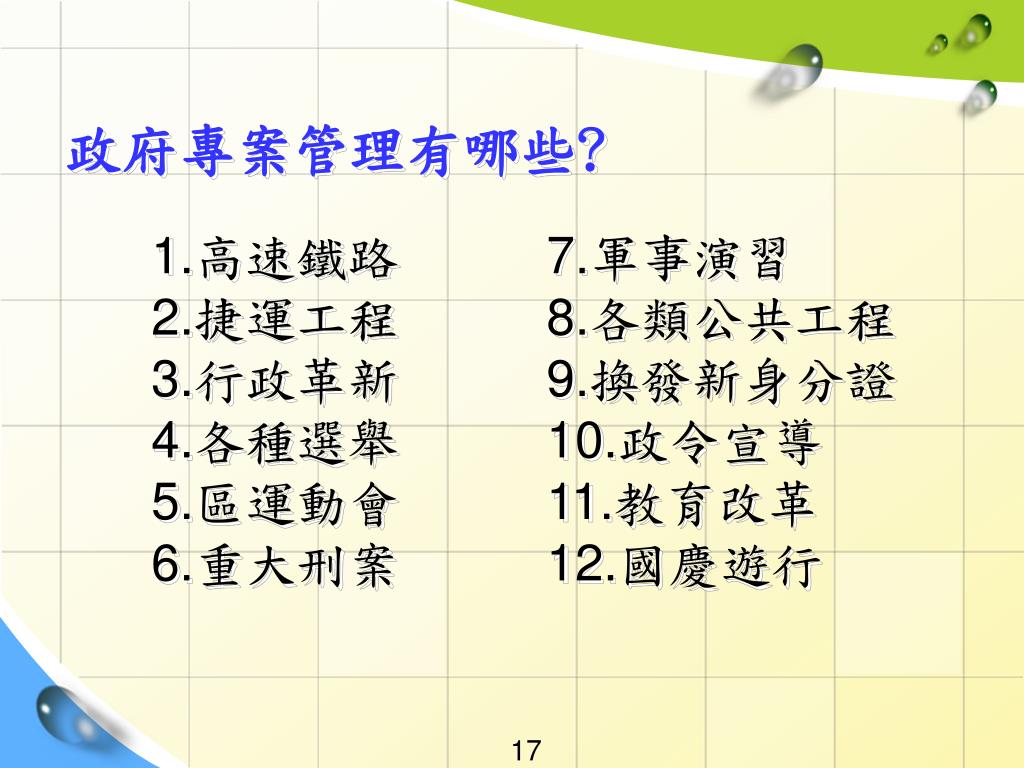 政府專案管理有哪些?

1.高速鐵路
2.捷運工程
3.行政革新
4.各種選舉
5.區運動會
6.重大刑案

7.軍事演習
8.各類公共工程
9.換發新身分證
10.政令宣導
11.教育改革
12.國慶遊行

17